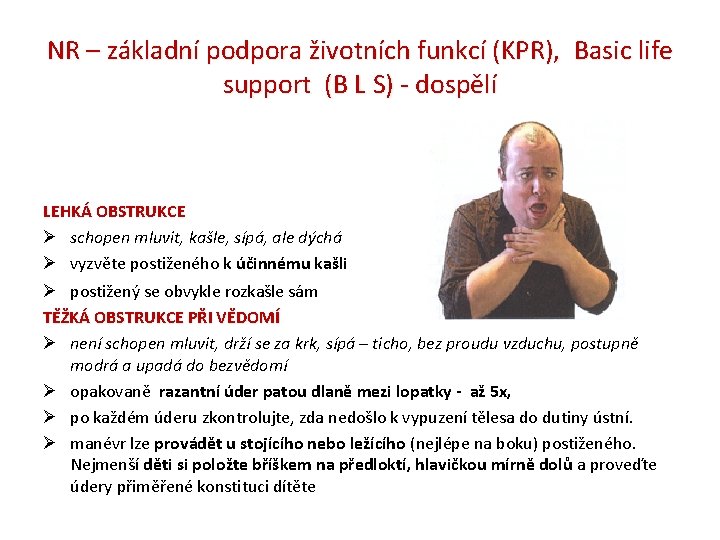 NR – základní podpora životních funkcí (KPR), Basic life support (B L S) - dospělí

LEHKÁ OBSTRUKCE

➢ schopen mluvit, kašle, sípá, ale dýchá

➢ vyzvěte postiženého k účinnému kašli

➢ postižený se obvykle rozkašle sám

TĚŽKÁ OBSTRUKCE PŘI VĚDOMÍ

➢ není schopen mluvit, drží se za krk, sípá – ticho, bez proudu vzduchu, postupně modrá a upadá do bezvědomí

➢ opakovaně razantní úder patou dlaně mezi lopatky - až 5x,

➢ po každém úderu zkontrolujte, zda nedošlo k vypuzení tělesa do dutiny ústní.

➢ manévr lze provádět u stojícího nebo ležícího (nejlépe na boku) postiženého. Nejmenší děti si položte bříškem na předloktí, hlavičkou mírně dolů a proveďte údery přiměřené konstituci dítěte